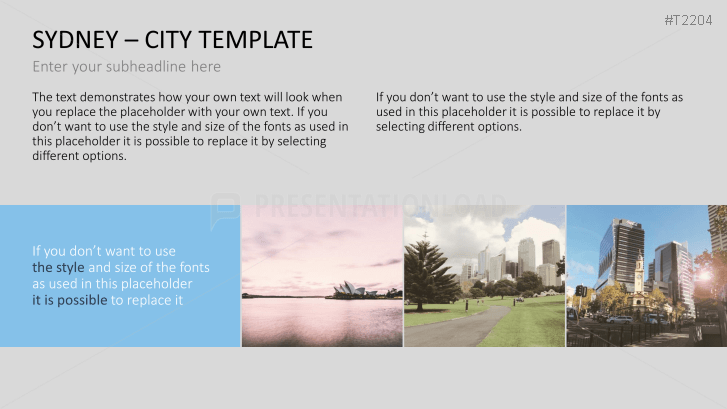 #T2204

SYDNEY – CITY TEMPLATE

Enter your subheadline here

The text demonstrates how your own text will look when you replace the placeholder with your own text. If you don't want to use the style and size of the fonts as used in this placeholder it is possible to replace it by selecting different options.

If you don't want to use the style and size of the fonts as used in this placeholder it is possible to replace it by selecting different options.

PRESENTATIONLOAD

If you don't want to use the style and size of the fonts as used in this placeholder it is possible to replace it